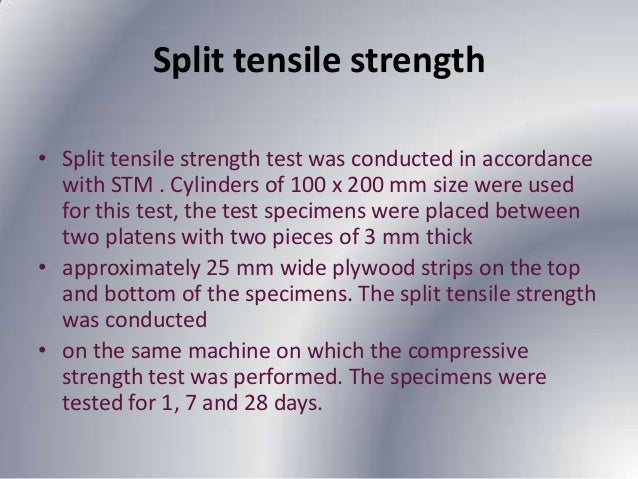 Split tensile strength

• Split tensile strength test was conducted in accordance with STM . Cylinders of 100 x 200 mm size were used for this test, the test specimens were placed between two platens with two pieces of 3 mm thick

• approximately 25 mm wide plywood strips on the top and bottom of the specimens. The split tensile strength was conducted

• on the same machine on which the compressive strength test was performed. The specimens were tested for 1, 7 and 28 days.